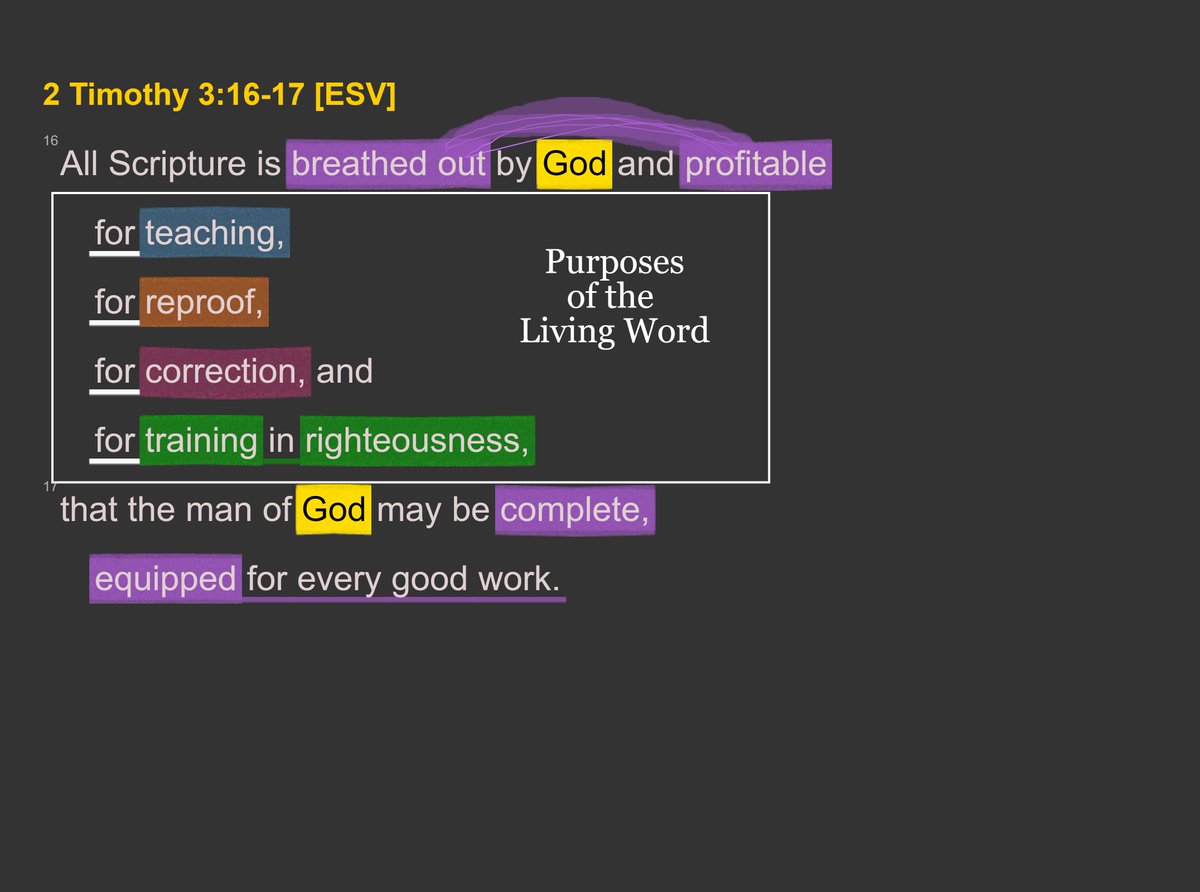 2 Timothy 3:16-17 [ESV]

16 All Scripture is breathed out by God and profitable

for teaching,

for reproof,

for correction, and

for training in righteousness,

Purposes of the Living Word

17 that the man of God may be complete,

equipped for every good work.